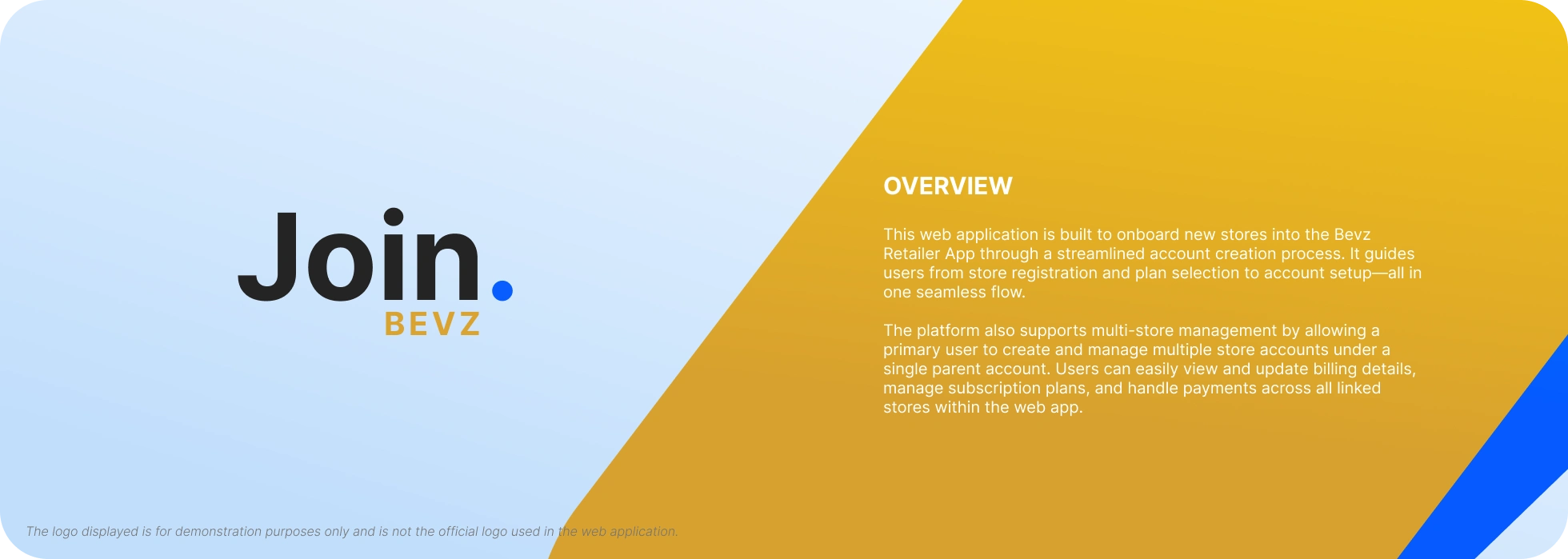 Join.
BEVZ

OVERVIEW

This web application is built to onboard new stores into the Bevz Retailer App through a streamlined account creation process. It guides users from store registration and plan selection to account setup—all in one seamless flow.

The platform also supports multi-store management by allowing a primary user to create and manage multiple store accounts under a single parent account. Users can easily view and update billing details, manage subscription plans, and handle payments across all linked stores within the web app.

The logo displayed is for demonstration purposes only and is not the official logo used in the web application.